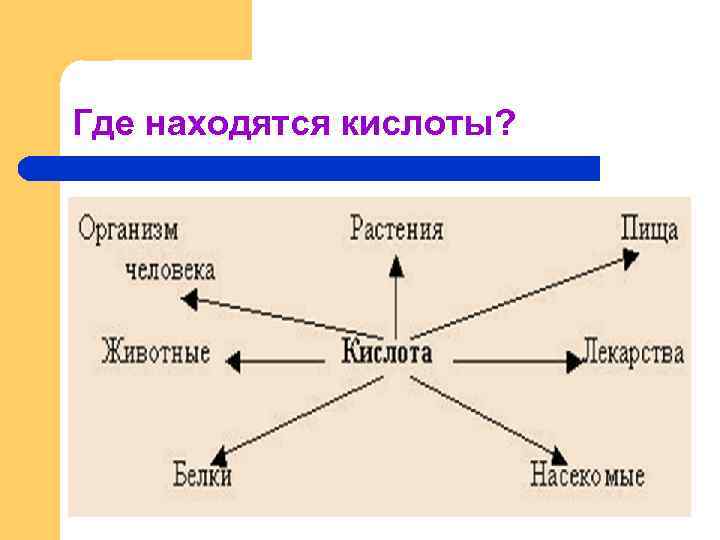 Где находятся кислоты?

Организм человека

Растения

Пища

Животные

Кислота

Лекарства

Белки

Насекомые